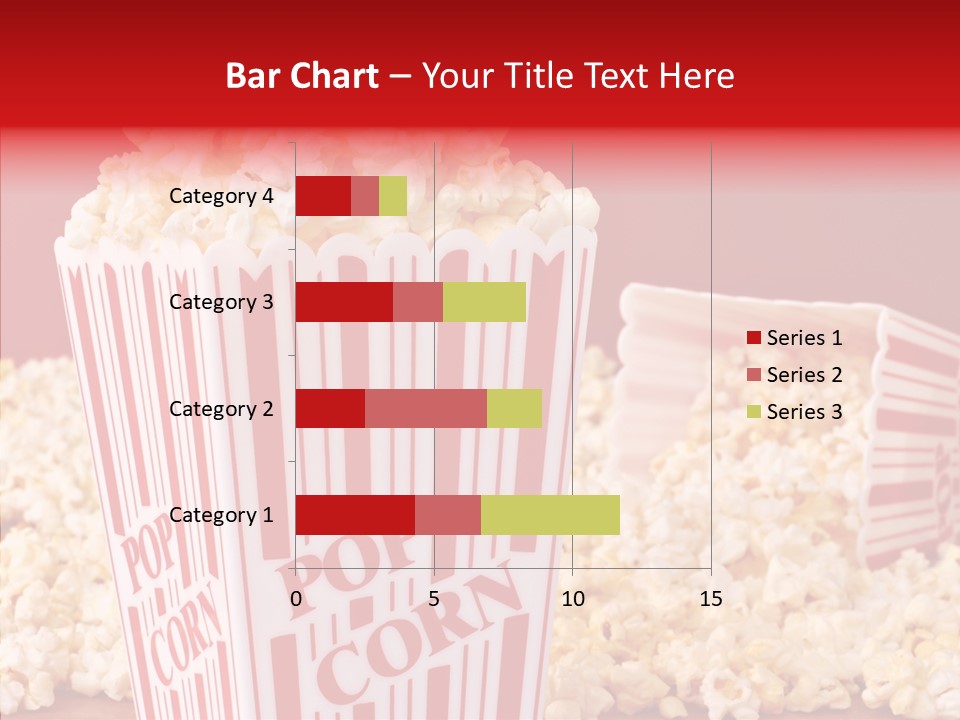 Bar Chart – Your Title Text Here

Category 4
Category 3
Category 2
Category 1

0
5
10
15

Series 1
Series 2
Series 3

POP CORN
POP CORN